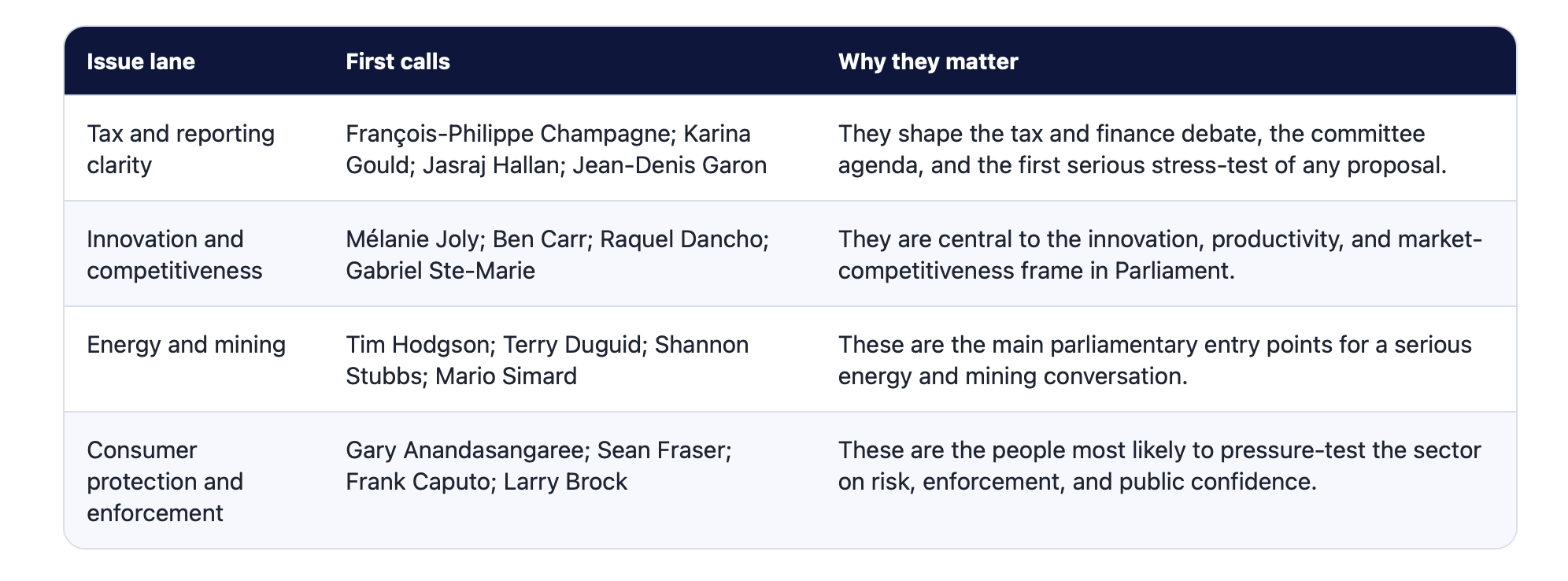 | Issue lane | First calls | Why they matter |
|---|---|---|
| Tax and reporting clarity | François-Philippe Champagne; Karina Gould; Jasraj Hallan; Jean-Denis Garon | They shape the tax and finance debate, the committee agenda, and the first serious stress-test of any proposal. |
| Innovation and competitiveness | Mélanie Joly; Ben Carr; Raquel Dancho; Gabriel Ste-Marie | They are central to the innovation, productivity, and market-competitiveness frame in Parliament. |
| Energy and mining | Tim Hodgson; Terry Duguid; Shannon Stubbs; Mario Simard | These are the main parliamentary entry points for a serious energy and mining conversation. |
| Consumer protection and enforcement | Gary Anandasangaree; Sean Fraser; Frank Caputo; Larry Brock | These are the people most likely to pressure-test the sector on risk, enforcement, and public confidence. |